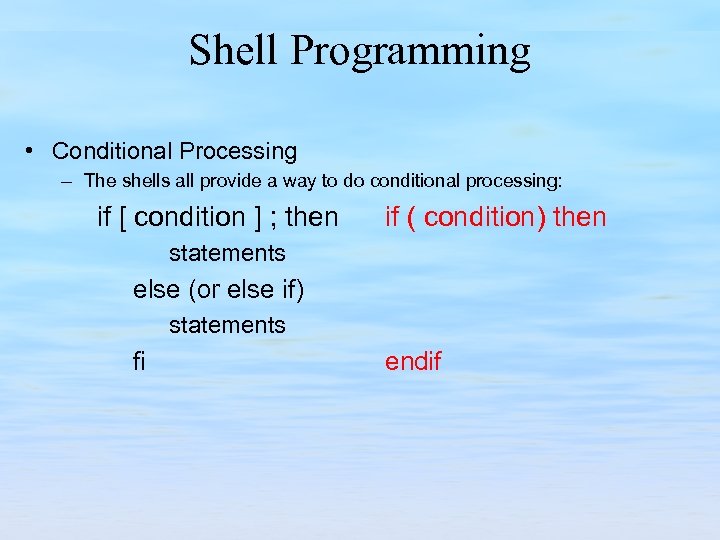 Shell Programming

• Conditional Processing
  – The shells all provide a way to do conditional processing:

if [ condition ] ; then  if ( condition) then
statements
else (or else if)
statements
fi  endif